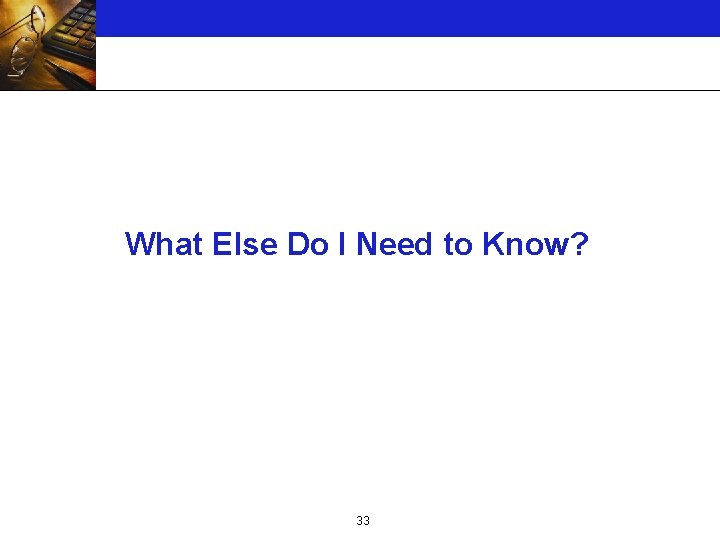 What Else Do I Need to Know?

33